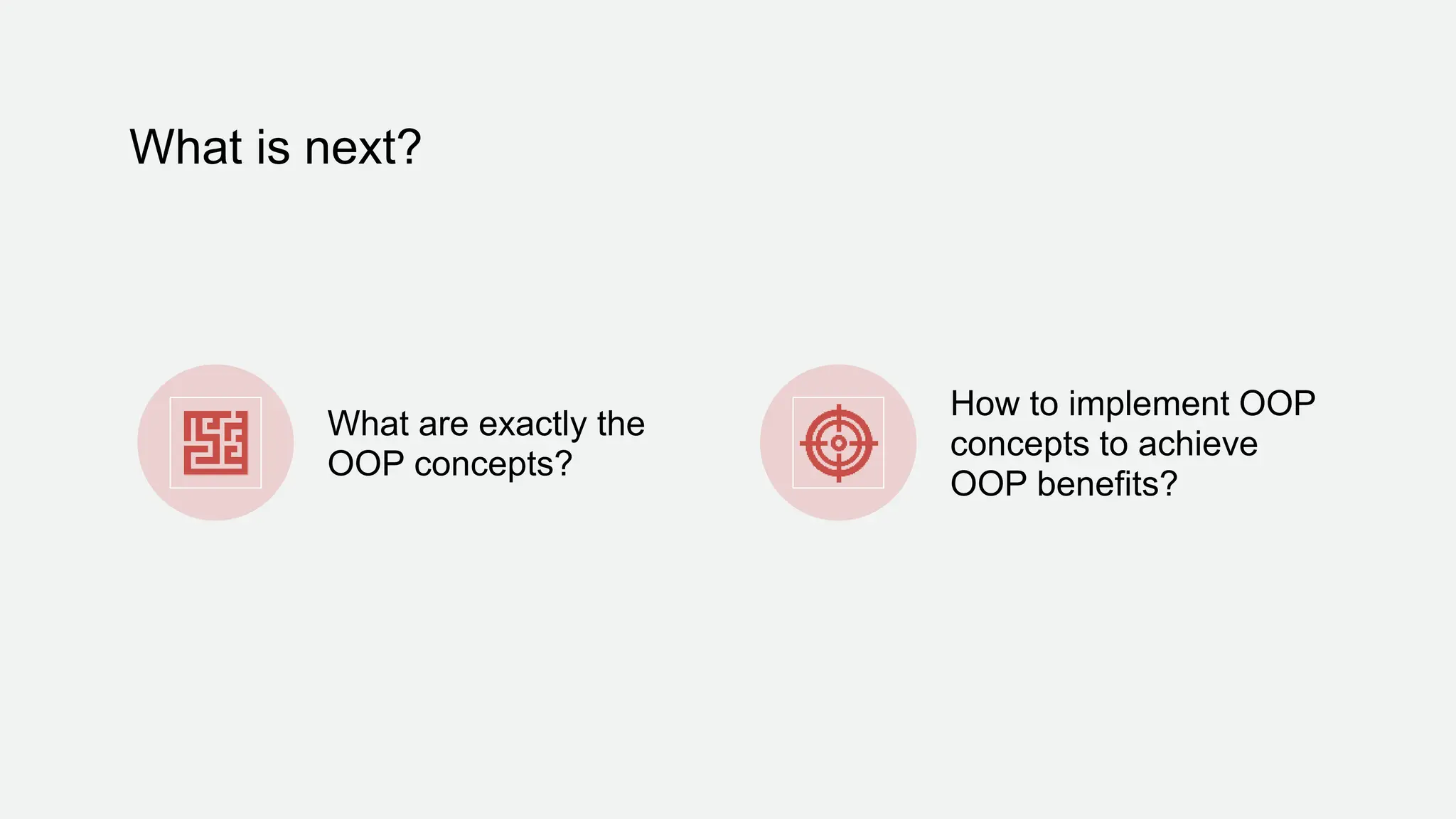 What is next?

What are exactly the OOP concepts?

How to implement OOP concepts to achieve OOP benefits?